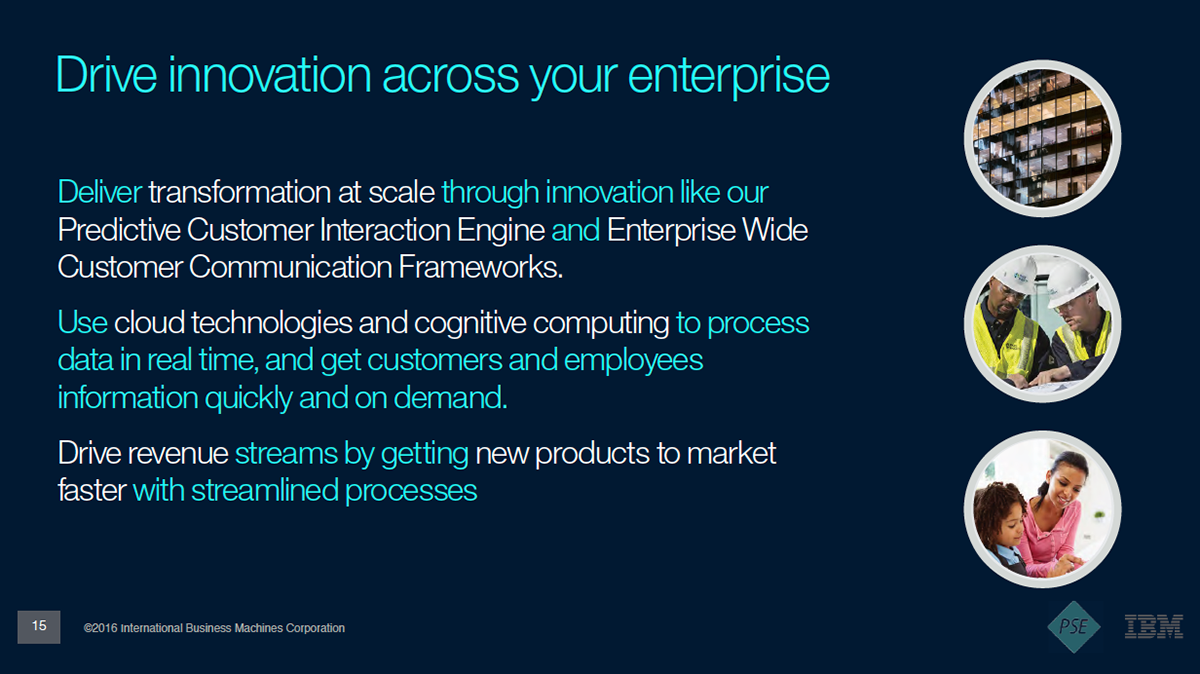 Drive innovation across your enterprise

Deliver transformation at scale through innovation like our Predictive Customer Interaction Engine and Enterprise Wide Customer Communication Frameworks.

Use cloud technologies and cognitive computing to process data in real time, and get customers and employees information quickly and on demand.

Drive revenue streams by getting new products to market faster with streamlined processes

15

©2016 International Business Machines Corporation

PSE

IBM